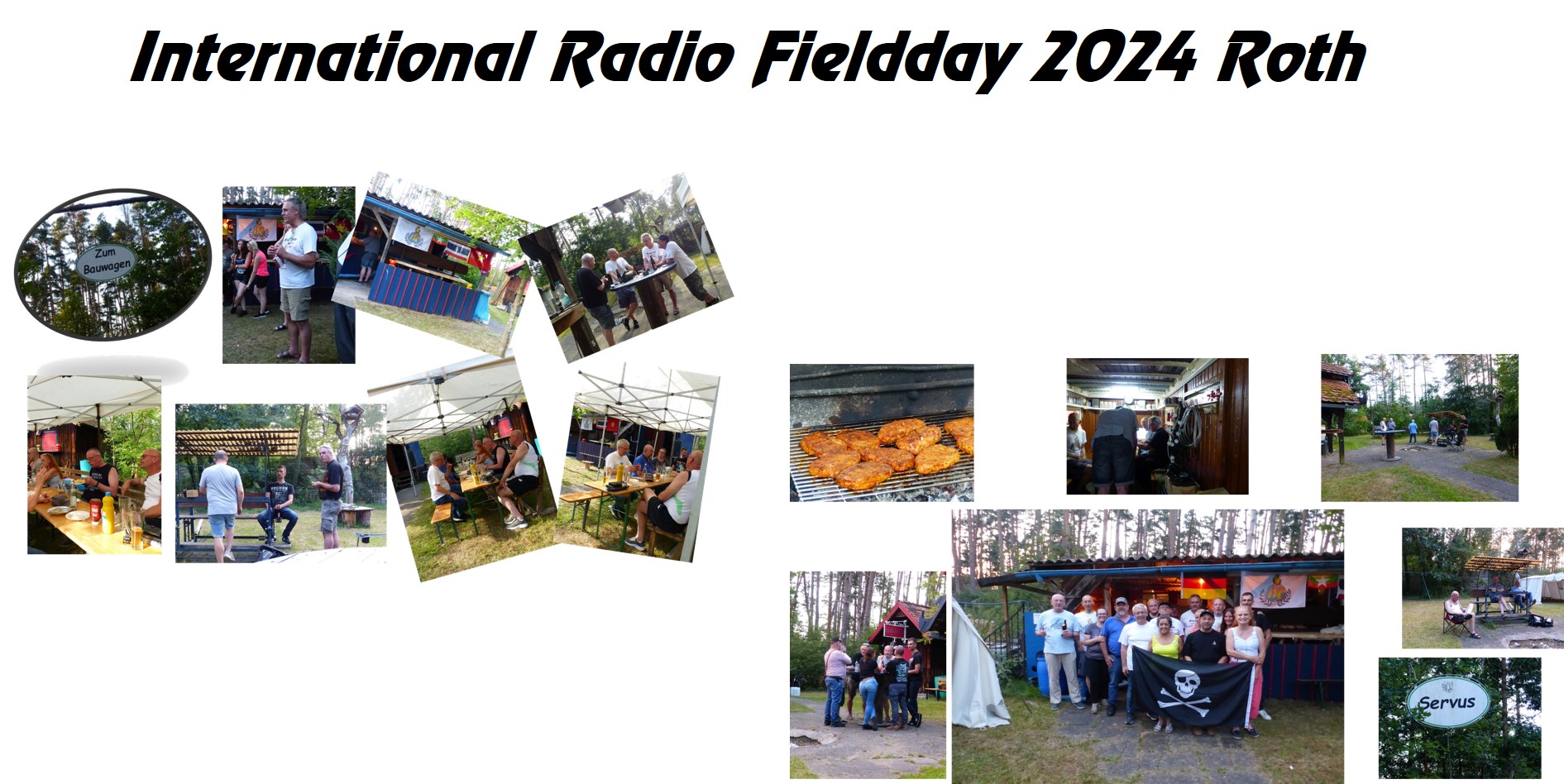 International Radio Fieldday 2024 Roth

Zum Bauwagen

Servus